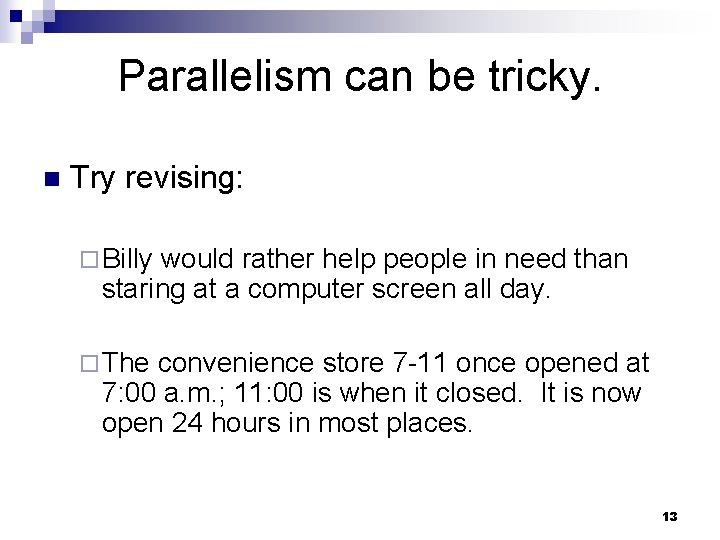 Parallelism can be tricky.

Try revising:

Billy would rather help people in need than staring at a computer screen all day.

The convenience store 7-11 once opened at 7:00 a.m.; 11:00 is when it closed.  It is now open 24 hours in most places.

13